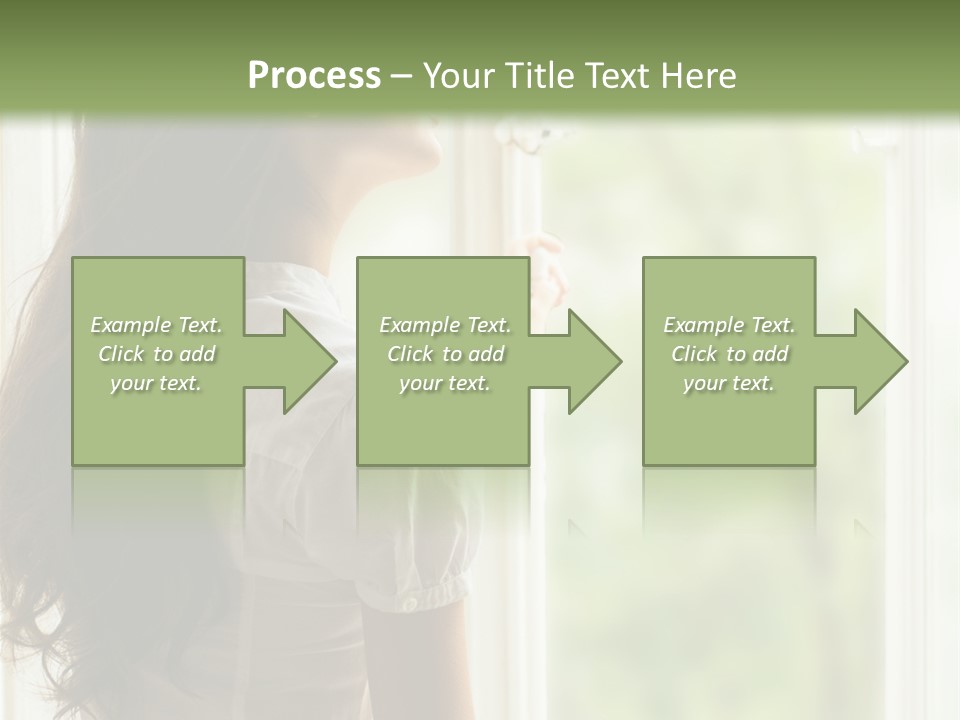 Process – Your Title Text Here

Example Text. Click to add your text.

Example Text. Click to add your text.

Example Text. Click to add your text.